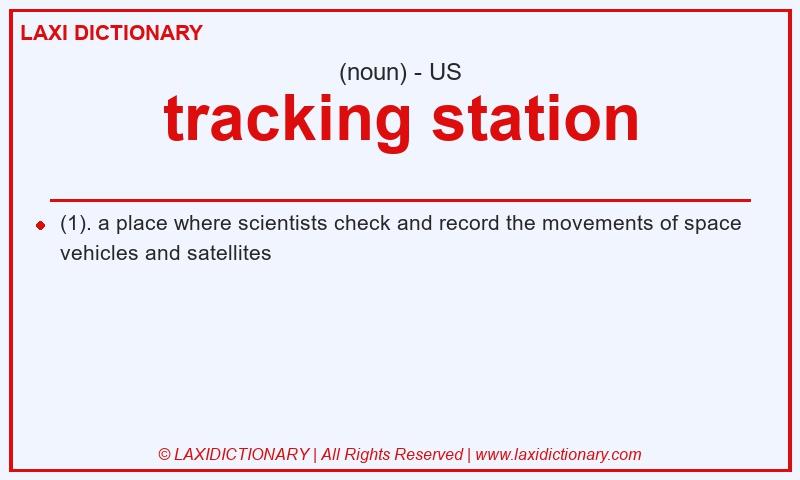 LAXI DICTIONARY

(noun) - US

tracking station

(1). a place where scientists check and record the movements of space vehicles and satellites

© LAXIDICTIONARY | All Rights Reserved | www.laxidictionary.com